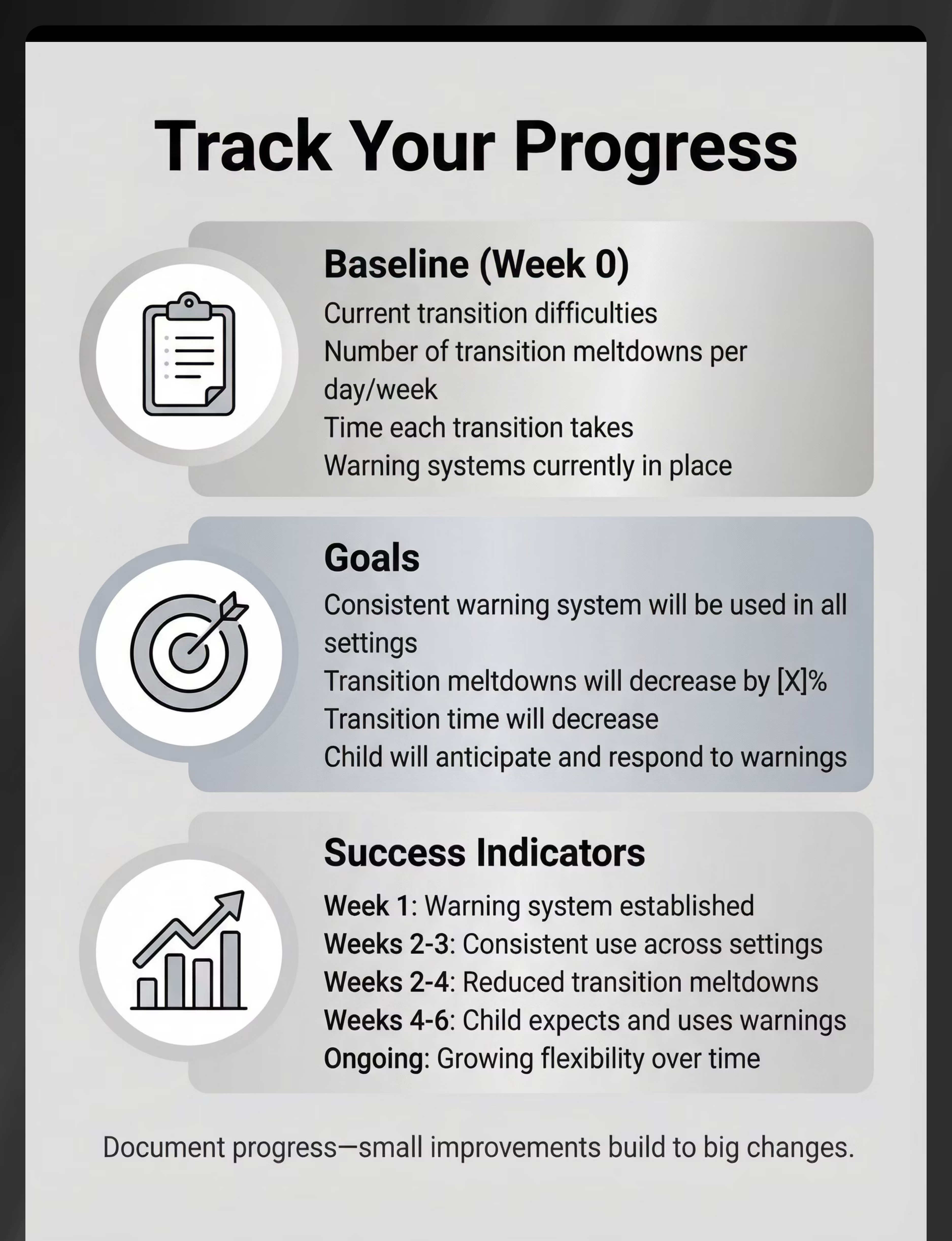 Track Your Progress

Baseline (Week 0)
Current transition difficulties
Number of transition meltdowns per day/week
Time each transition takes
Warning systems currently in place

Goals
Consistent warning system will be used in all settings
Transition meltdowns will decrease by [X]%
Transition time will decrease
Child will anticipate and respond to warnings

Success Indicators
Week 1: Warning system established
Weeks 2-3: Consistent use across settings
Weeks 2-4: Reduced transition meltdowns
Weeks 4-6: Child expects and uses warnings
Ongoing: Growing flexibility over time

Document progress—small improvements build to big changes.